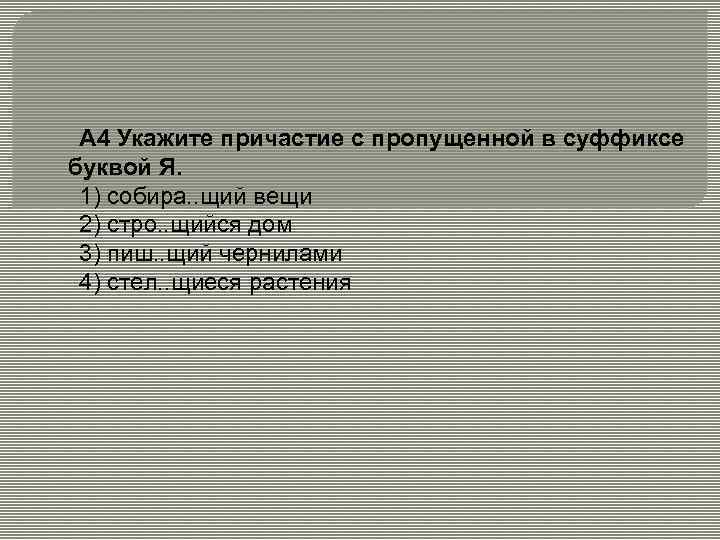 А4 Укажите причастие с пропущенной в суффиксе буквой Я.

1) собира..щий вещи
2) стро..щийся дом
3) пиш..щий чернилами
4) стел..щиеся растения